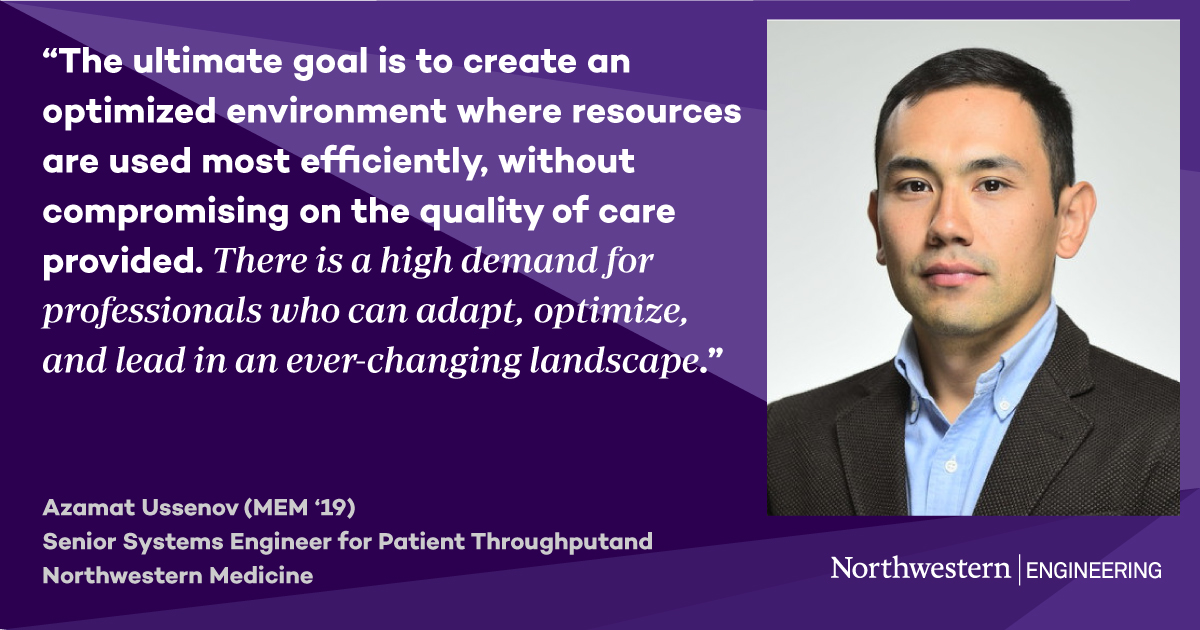 “The ultimate goal is to create an optimized environment where resources are used most efficiently, without compromising on the quality of care provided. There is a high demand for professionals who can adapt, optimize, and lead in an ever-changing landscape.”

Azamat Ussenov (MEM ‘19)
Senior Systems Engineer for Patient Throughputand
Northwestern Medicine

Northwestern | ENGINEERING